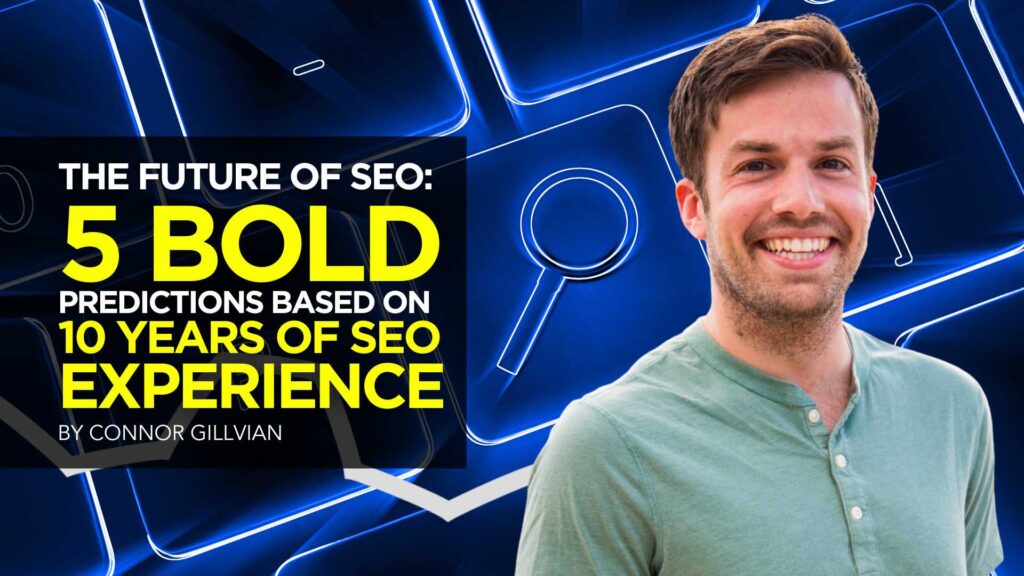 THE FUTURE OF SEO:
5 BOLD
PREDICTIONS BASED ON
10 YEARS OF SEO
EXPERIENCE
BY CONNOR GILLVIAN